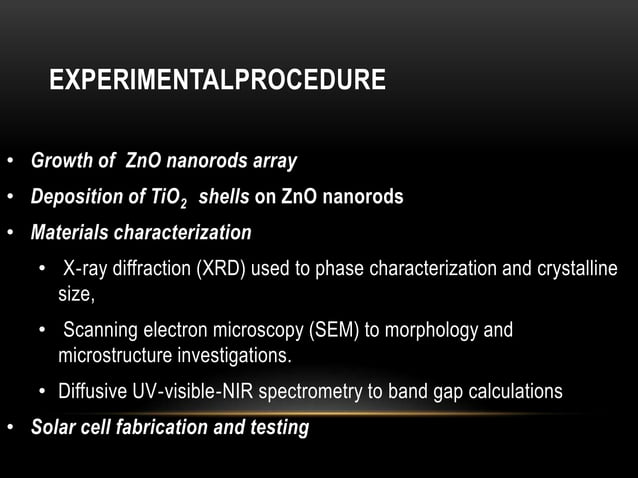 EXPERIMENTALPROCEDURE

• Growth of ZnO nanorods array
• Deposition of $TiO_2$ shells on ZnO nanorods
• Materials characterization
  • X-ray diffraction (XRD) used to phase characterization and crystalline size,
  • Scanning electron microscopy (SEM) to morphology and microstructure investigations.
  • Diffusive UV-visible-NIR spectrometry to band gap calculations
• Solar cell fabrication and testing